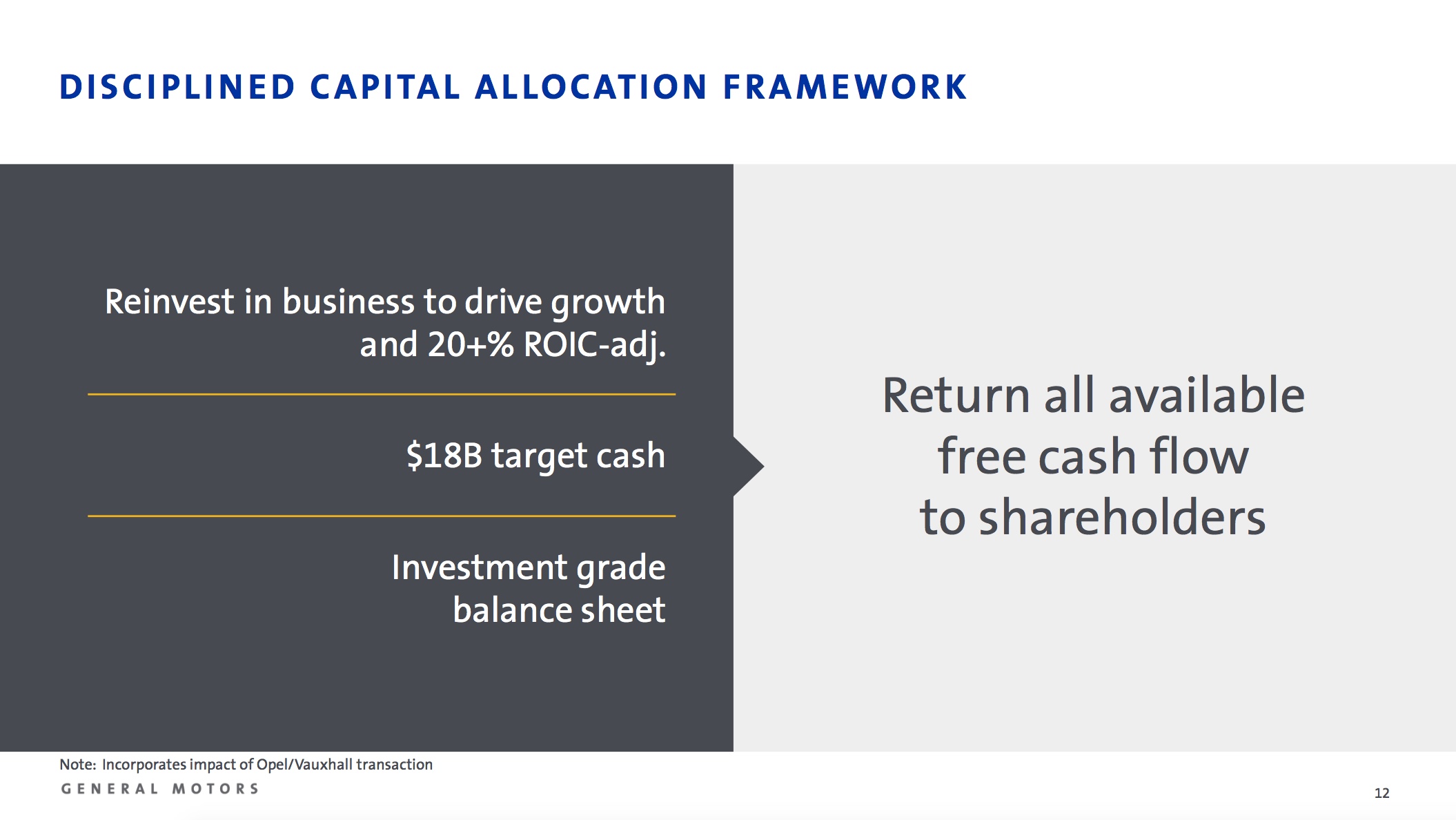 DISCIPLINED CAPITAL ALLOCATION FRAMEWORK

Reinvest in business to drive growth and 20+% ROIC-adj.

$18B target cash

Investment grade balance sheet

Return all available free cash flow to shareholders

Note: Incorporates impact of Opel/Vauxhall transaction

GENERAL MOTORS

12